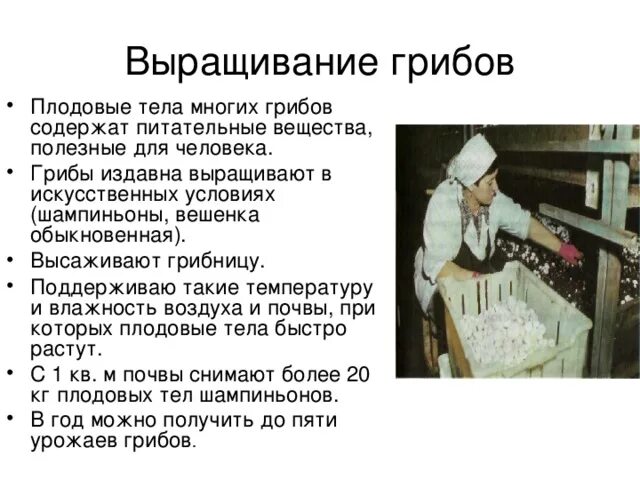 Выращивание грибов

• Плодовые тела многих грибов содержат питательные вещества, полезные для человека.
• Грибы издавна выращивают в искусственных условиях (шампиньоны, вешенка обыкновенная).
• Высаживают грибницу.
• Поддерживаю такие температуру и влажность воздуха и почвы, при которых плодовые тела быстро растут.
• С 1 кв. м почвы снимают более 20 кг плодовых тел шампиньонов.
• В год можно получить до пяти урожаев грибов.